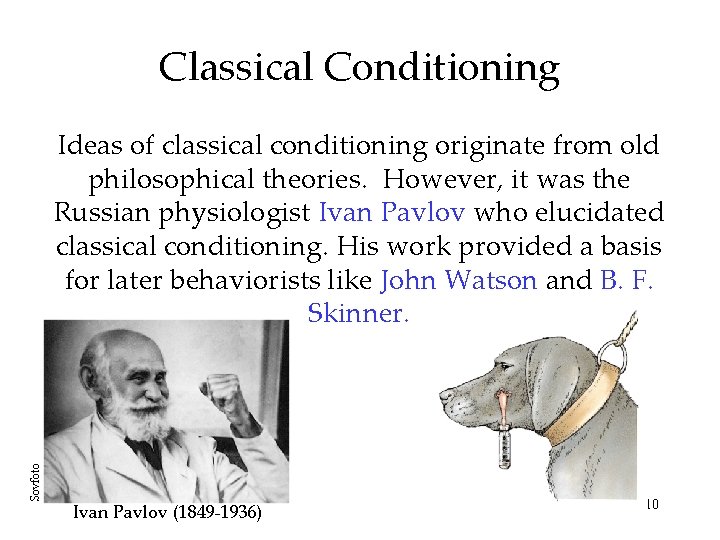 Classical Conditioning

Ideas of classical conditioning originate from old philosophical theories. However, it was the Russian physiologist Ivan Pavlov who elucidated classical conditioning. His work provided a basis for later behaviorists like John Watson and B. F. Skinner.

Sovfoto

Ivan Pavlov (1849-1936)

10